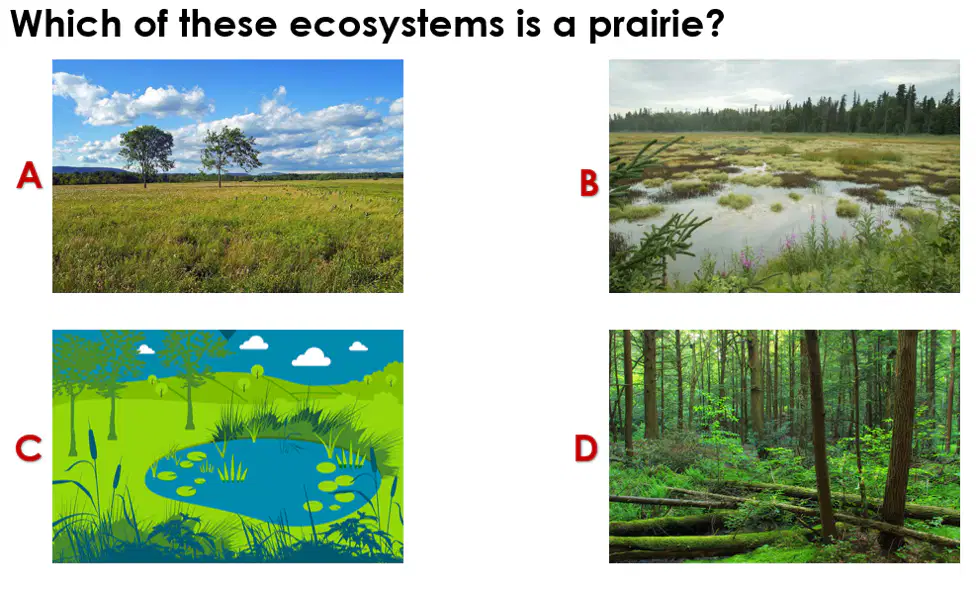 Which of these ecosystems is a prairie?

A

B

C

D